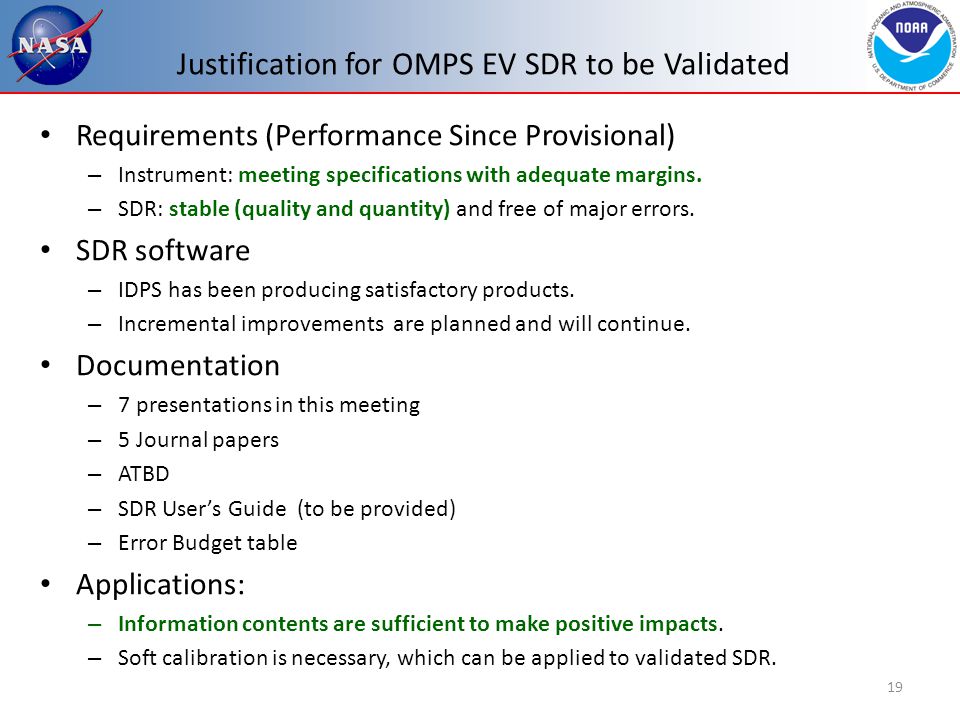 NASA

Justification for OMPS EV SDR to be Validated

NATIONAL OCEANIC AND ATMOSPHERIC ADMINISTRATION
NOAA
U.S. DEPARTMENT OF COMMERCE

• Requirements (Performance Since Provisional)
  – Instrument: meeting specifications with adequate margins.
  – SDR: stable (quality and quantity) and free of major errors.
• SDR software
  – IDPS has been producing satisfactory products.
  – Incremental improvements are planned and will continue.
• Documentation
  – 7 presentations in this meeting
  – 5 Journal papers
  – ATBD
  – SDR User's Guide (to be provided)
  – Error Budget table
• Applications:
  – Information contents are sufficient to make positive impacts.
  – Soft calibration is necessary, which can be applied to validated SDR.

19